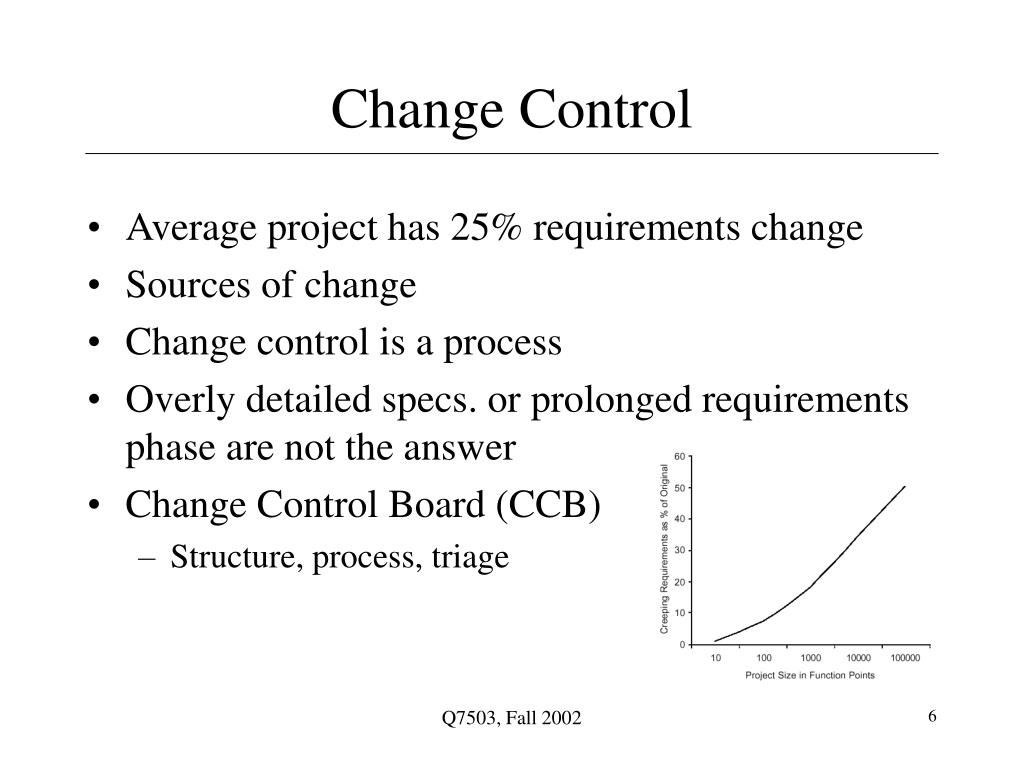 Change Control

• Average project has 25% requirements change
• Sources of change
• Change control is a process
• Overly detailed specs. or prolonged requirements phase are not the answer
• Change Control Board (CCB)
  – Structure, process, triage

Creeping Requirements as % of Original
60
50
40
30
20
10
0
10 100 1000 10000 100000
Project Size in Function Points

Q7503, Fall 2002

6